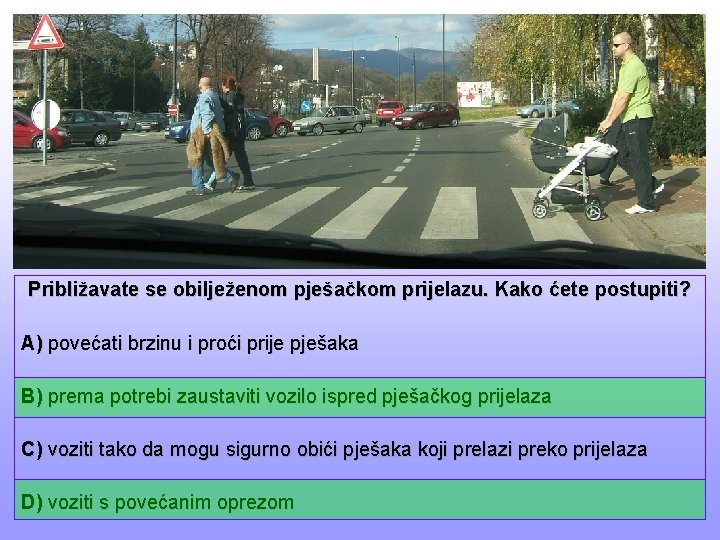 Približavate se obilježenom pješačkom prijelazu. Kako ćete postupiti?

A) povećati brzinu i proći prije pješaka

B) prema potrebi zaustaviti vozilo ispred pješačkog prijelaza

C) voziti tako da mogu sigurno obići pješaka koji prelazi preko prijelaza

D) voziti s povećanim oprezom